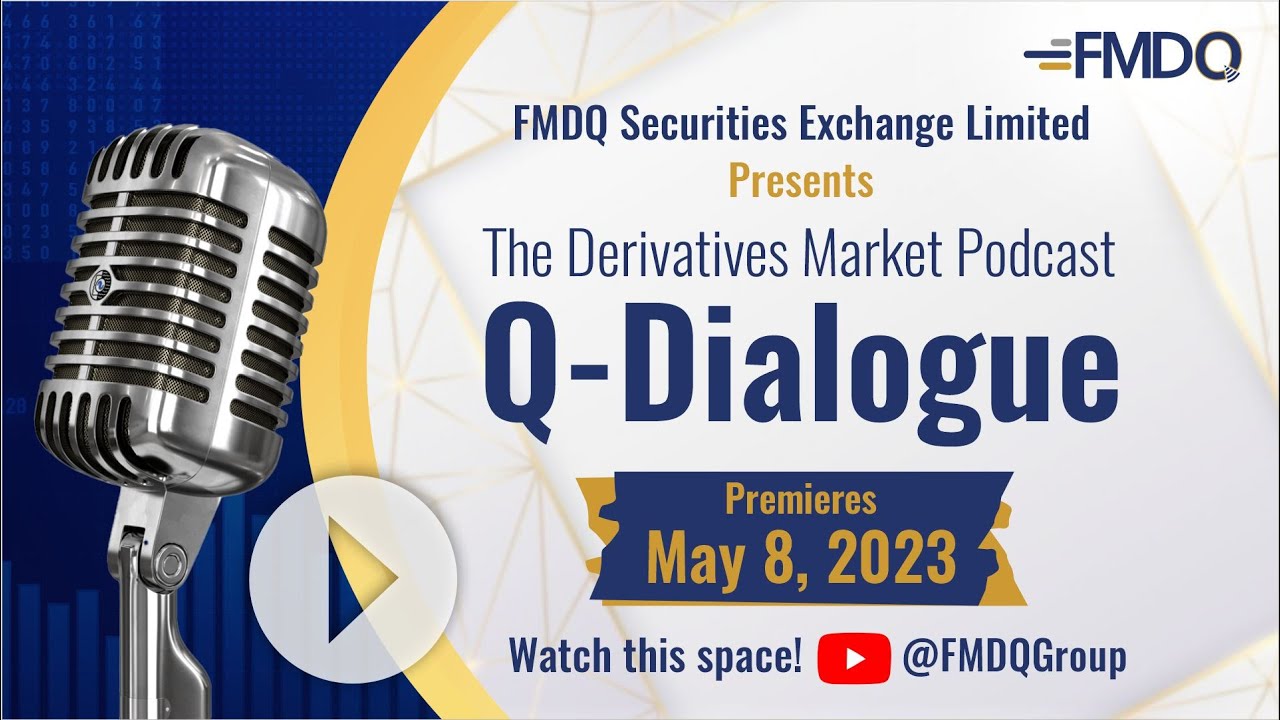 FMDQ

FMDQ Securities Exchange Limited

Presents

The Derivatives Market Podcast

Q-Dialogue

Premieres

May 8, 2023

Watch this space! @FMDQGroup